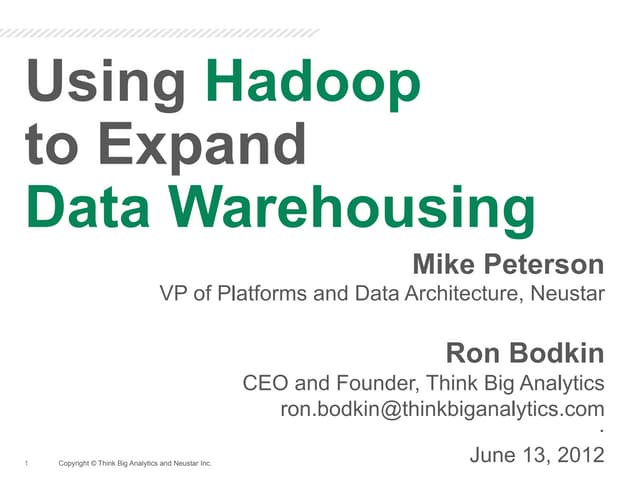 Using Hadoop to Expand Data Warehousing

Mike Peterson
VP of Platforms and Data Architecture, Neustar

Ron Bodkin
CEO and Founder, Think Big Analytics
ron.bodkin@thinkbiganalytics.com
.
June 13, 2012

1 Copyright © Think Big Analytics and Neustar Inc.